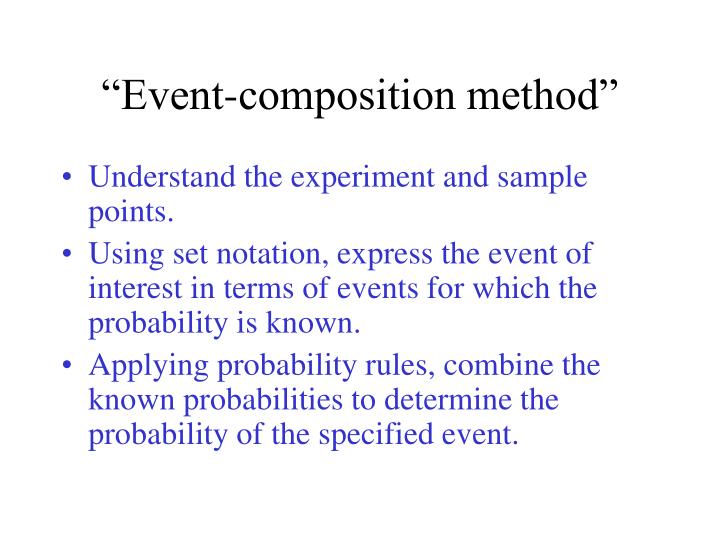 “Event-composition method”

• Understand the experiment and sample points.
• Using set notation, express the event of interest in terms of events for which the probability is known.
• Applying probability rules, combine the known probabilities to determine the probability of the specified event.